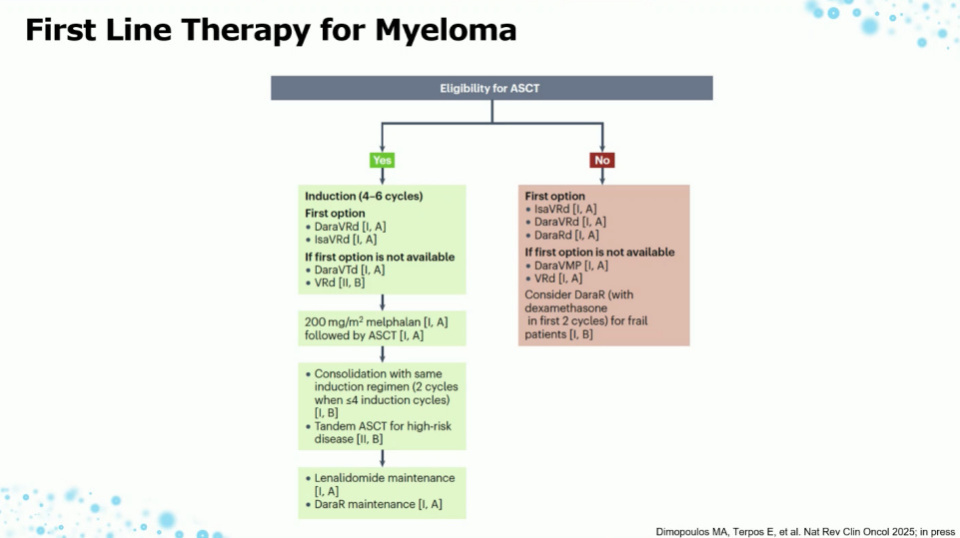 First Line Therapy for Myeloma

Eligibility for ASCT

Yes

Induction (4–6 cycles)
First option
• DaraVRd [I, A]
• IsaVRd [I, A]
If first option is not available
• DaraVTd [I, A]
• VRd [II, B]

200 mg/m$^2$ melphalan [I, A] followed by ASCT [I, A]

• Consolidation with same induction regimen (2 cycles when ≤4 induction cycles) [I, B]
• Tandem ASCT for high-risk disease [II, B]

• Lenalidomide maintenance [I, A]
• DaraR maintenance [I, A]

No

First option
• IsaVRd [I, A]
• DaraVRd [I, A]
• DaraRd [I, A]
If first option is not available
• DaraVMP [I, A]
• VRd [I, A]
Consider DaraR (with dexamethasone in first 2 cycles) for frail patients [I, B]

Dimopoulos MA, Terpos E, et al. Nat Rev Clin Oncol 2025; in press